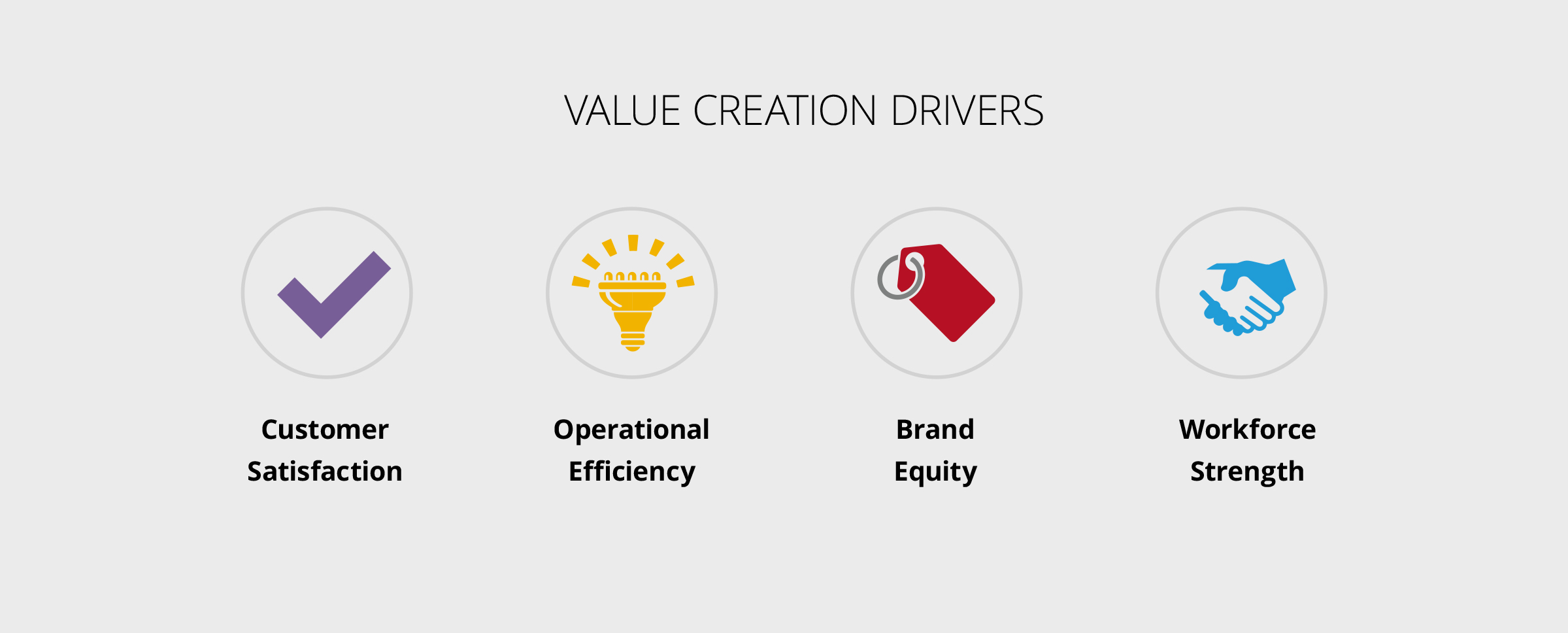 VALUE CREATION DRIVERS

Customer Satisfaction

Operational Efficiency

Brand Equity

Workforce Strength